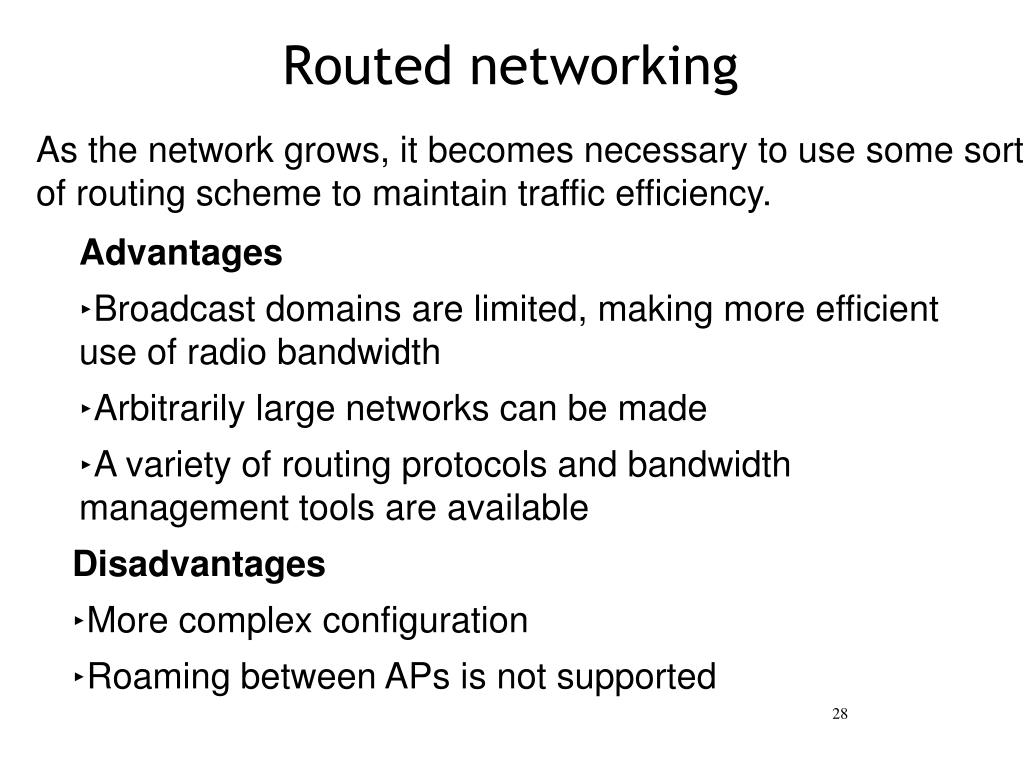 Routed networking

As the network grows, it becomes necessary to use some sort of routing scheme to maintain traffic efficiency.

Advantages

‣Broadcast domains are limited, making more efficient use of radio bandwidth

‣Arbitrarily large networks can be made

‣A variety of routing protocols and bandwidth management tools are available

Disadvantages

‣More complex configuration

‣Roaming between APs is not supported

28